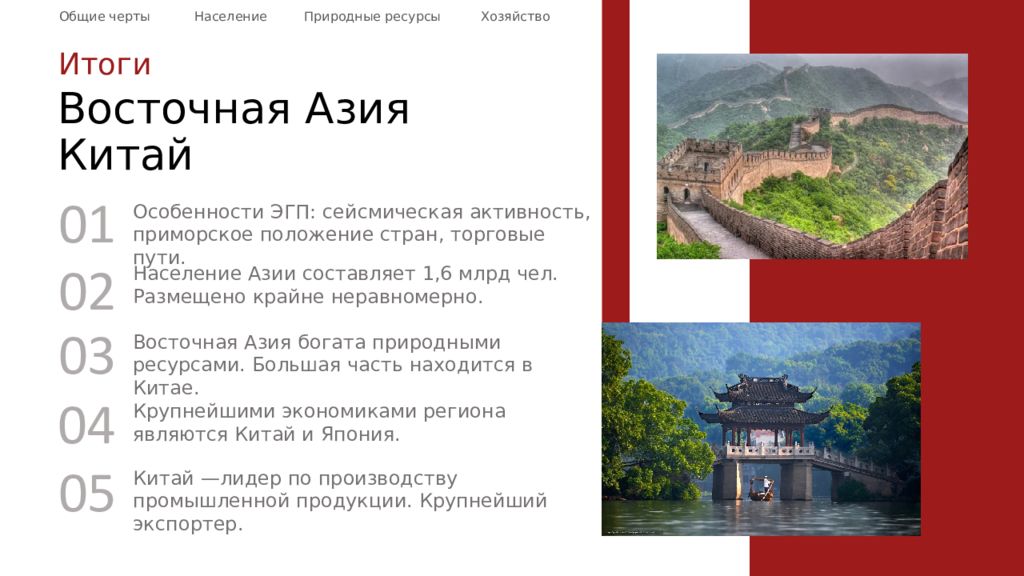 Общие черты Население Природные ресурсы Хозяйство

Итоги

Восточная Азия Китай

01 Особенности ЭГП: сейсмическая активность, приморское положение стран, торговые пути.

02 Население Азии составляет 1,6 млрд чел. Размещено крайне неравномерно.

03 Восточная Азия богата природными ресурсами. Большая часть находится в Китае.

04 Крупнейшими экономиками региона являются Китай и Япония.

05 Китай —лидер по производству промышленной продукции. Крупнейший экспортер.